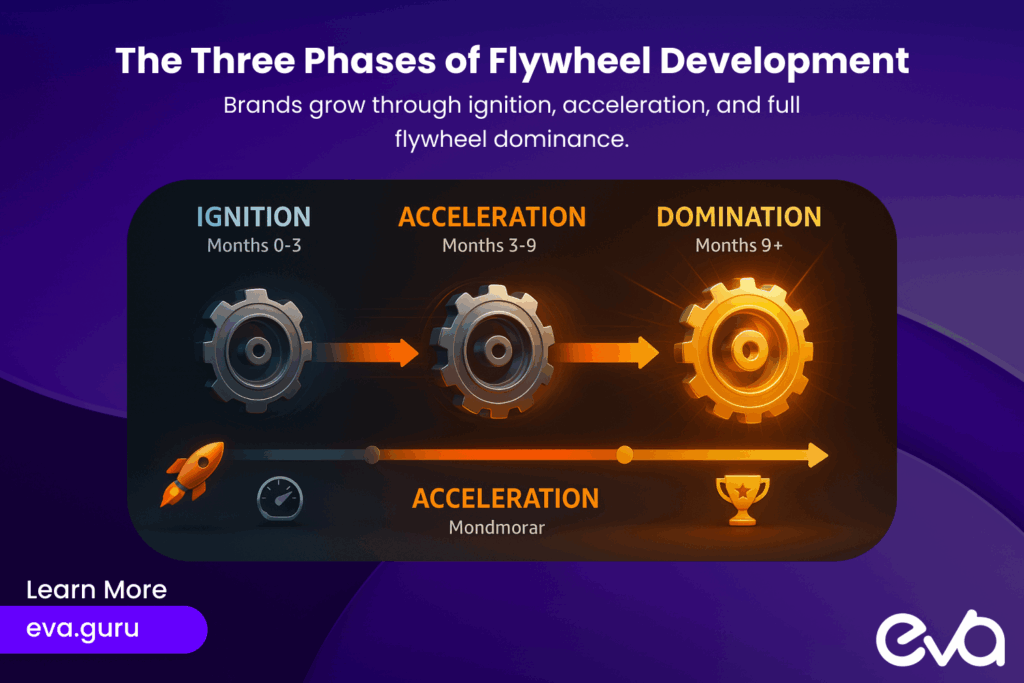 The Three Phases of Flywheel Development

Brands grow through ignition, acceleration, and full flywheel dominance.

IGNITION
Months 0-3

ACCELERATION
Months 3-9

DOMINATION
Months 9+

ACCELERATION
Mondmorar

Learn More
eva.guru

eva